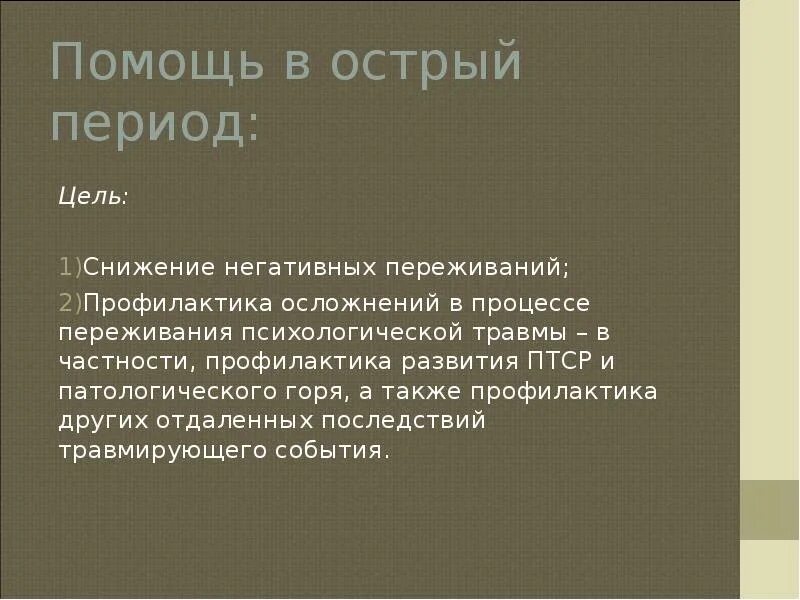 Помощь в острый период:

Цель:

1)Снижение негативных переживаний;

2)Профилактика осложнений в процессе переживания психологической травмы – в частности, профилактика развития ПТСР и патологического горя, а также профилактика других отдаленных последствий травмирующего события.